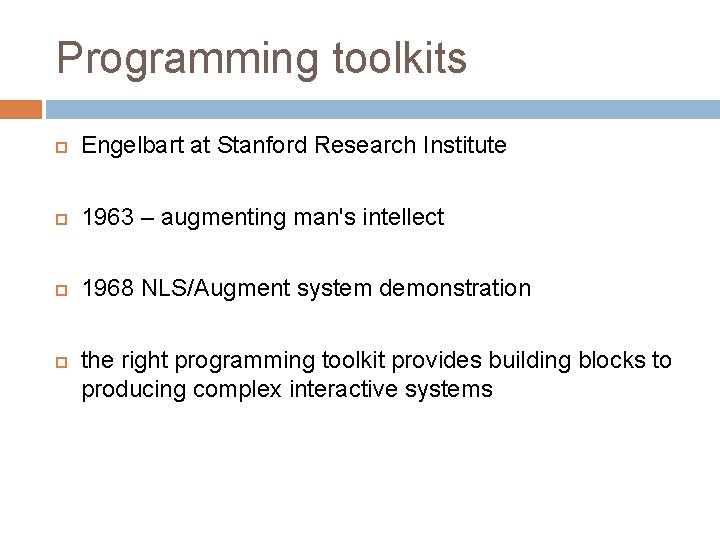 Programming toolkits

Engelbart at Stanford Research Institute

1963 – augmenting man's intellect

1968 NLS/Augment system demonstration

the right programming toolkit provides building blocks to producing complex interactive systems